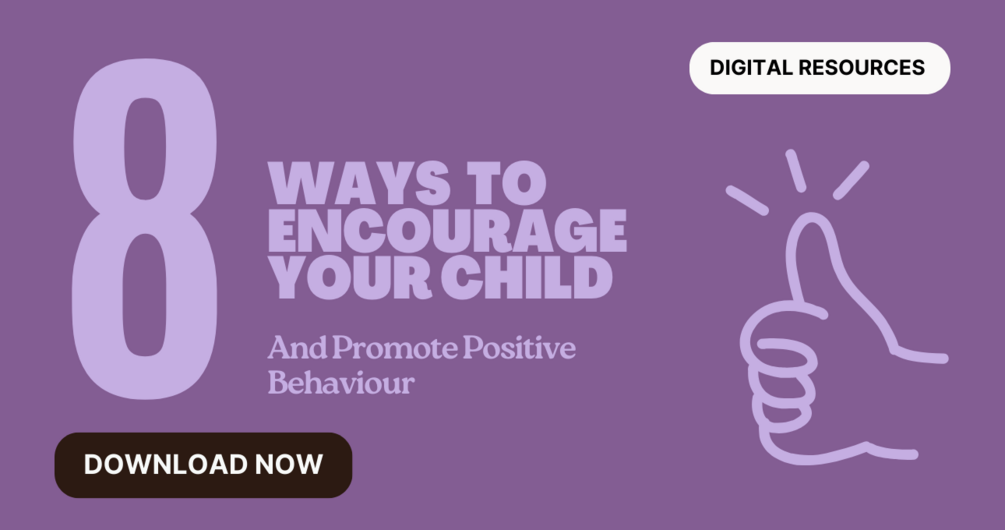 DIGITAL RESOURCES

8

WAYS TO ENCOURAGE YOUR CHILD

And Promote Positive Behaviour

DOWNLOAD NOW